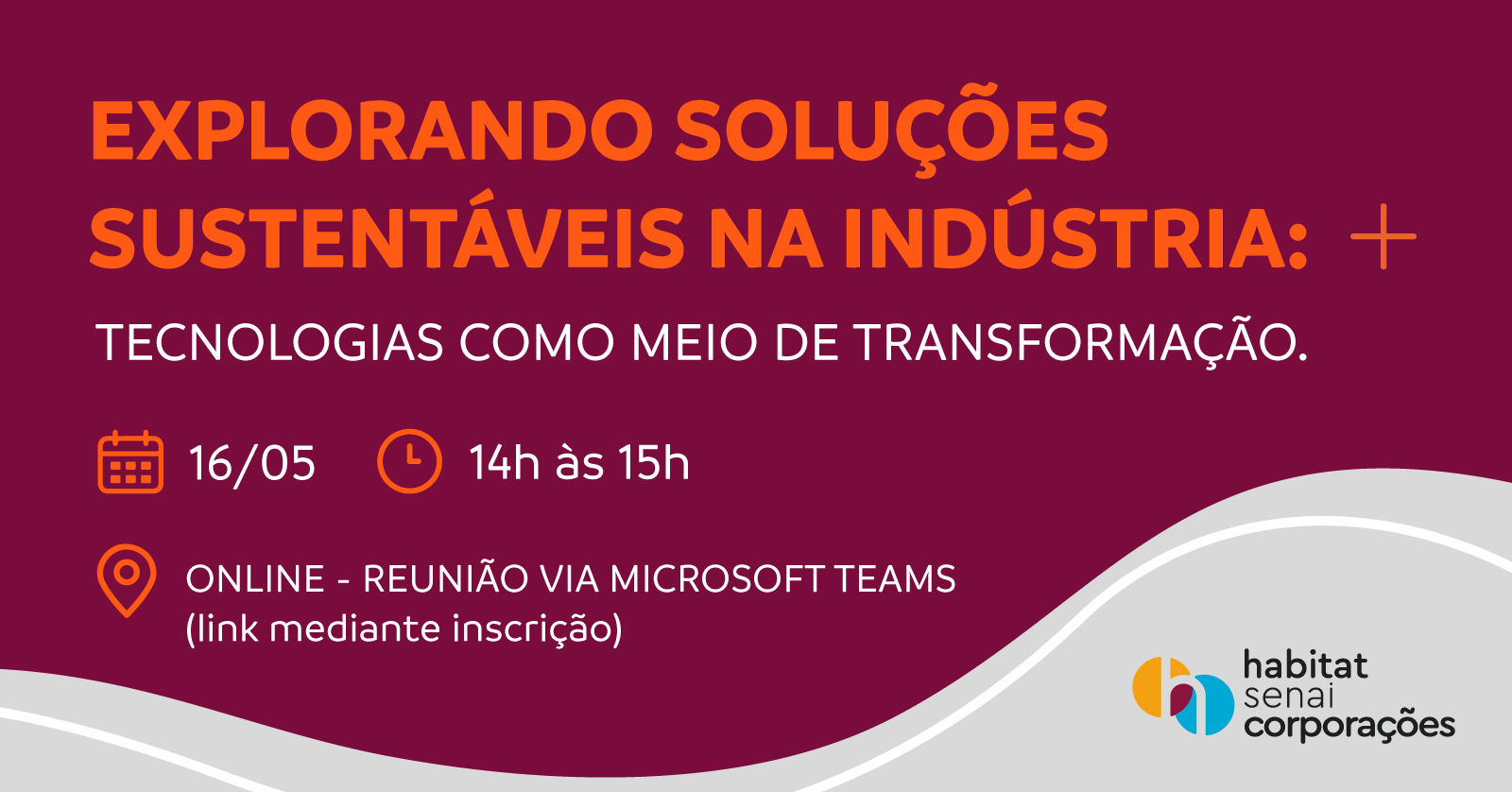 EXPLORANDO SOLUÇÕES SUSTENTÁVEIS NA INDÚSTRIA:

TECNOLOGIAS COMO MEIO DE TRANSFORMAÇÃO.

16/05

14h às 15h

ONLINE - REUNIÃO VIA MICROSOFT TEAMS
(link mediante inscrição)

habitat
senai
corporações